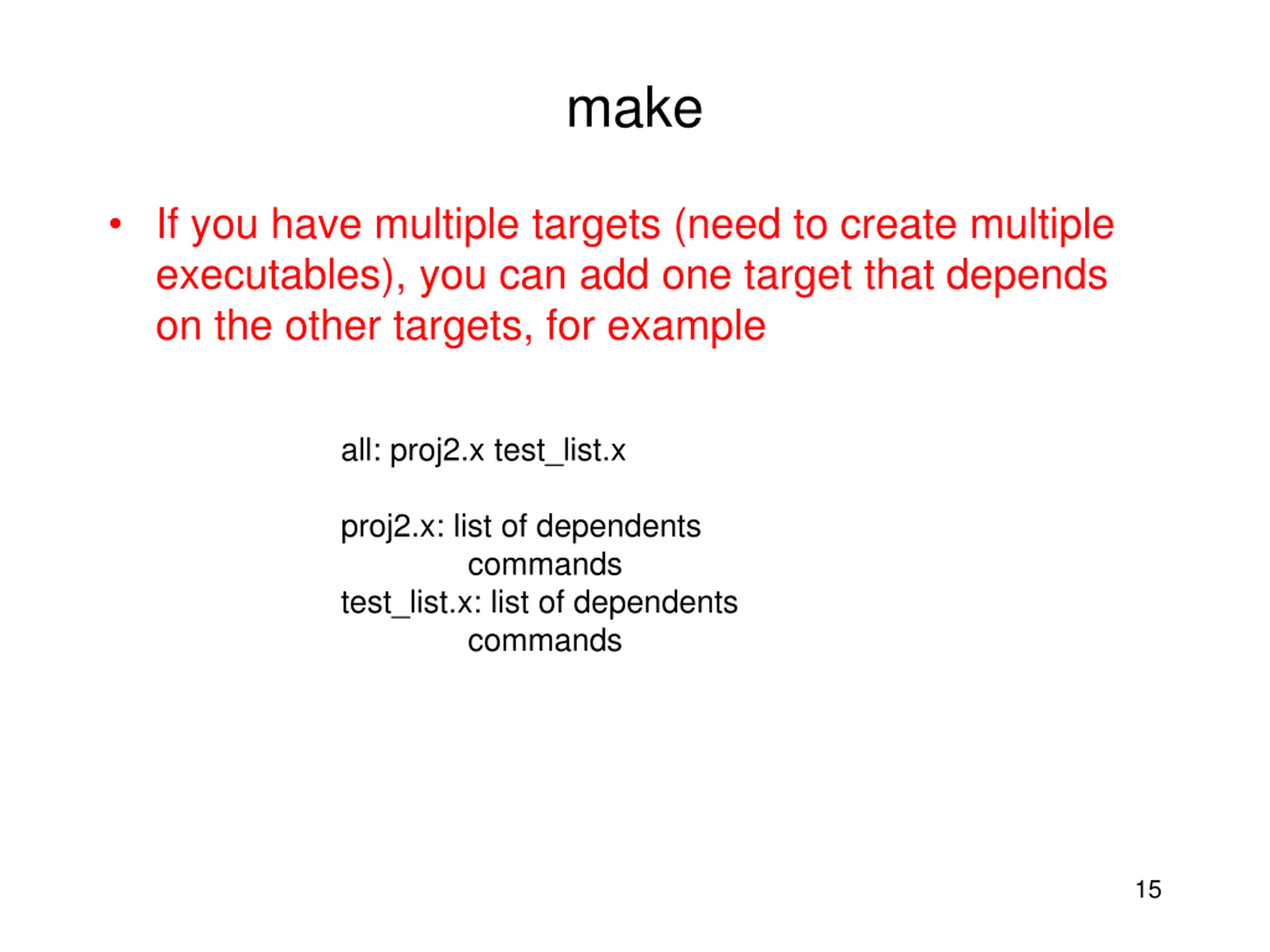 make

• If you have multiple targets (need to create multiple executables), you can add one target that depends on the other targets, for example

all: proj2.x test_list.x

proj2.x: list of dependents
commands
test_list.x: list of dependents
commands

15